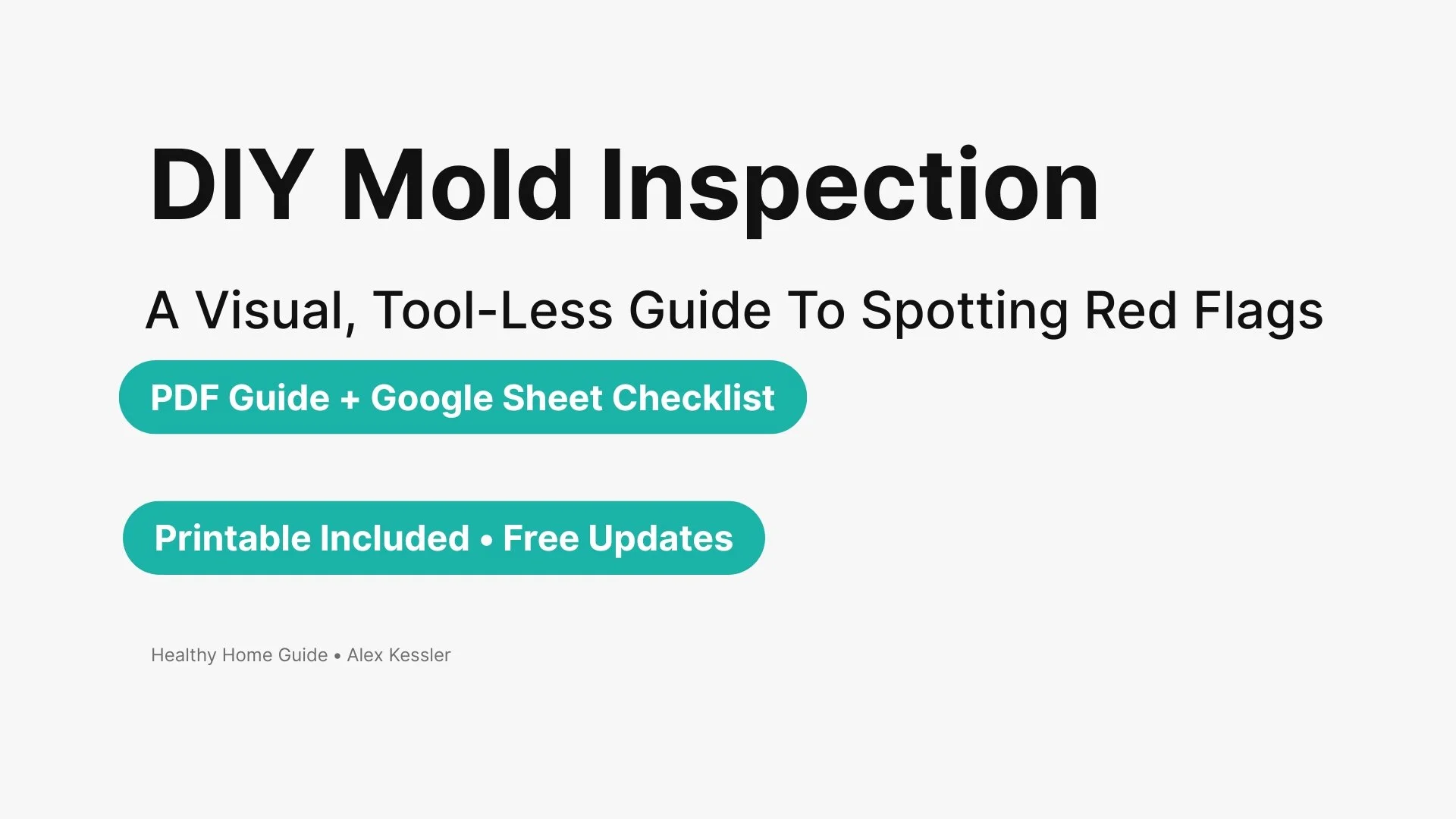 DIY Mold Inspection

A Visual, Tool-Less Guide To Spotting Red Flags

PDF Guide + Google Sheet Checklist

Printable Included • Free Updates

Healthy Home Guide • Alex Kessler